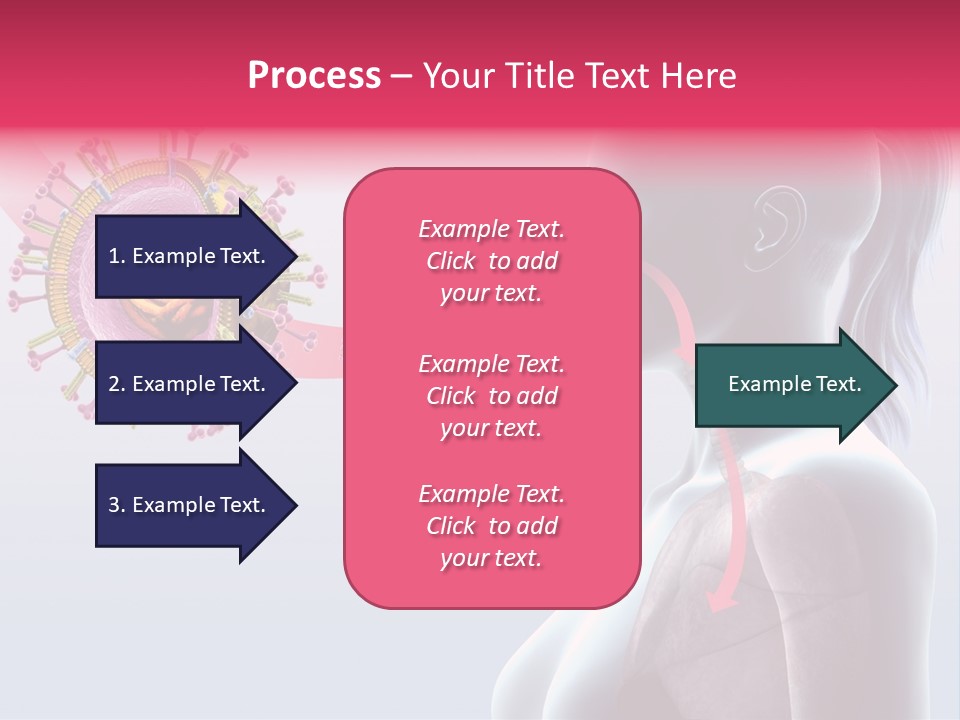 Process – Your Title Text Here

1. Example Text.

2. Example Text.

3. Example Text.

Example Text. Click to add your text.

Example Text. Click to add your text.

Example Text. Click to add your text.

Example Text.